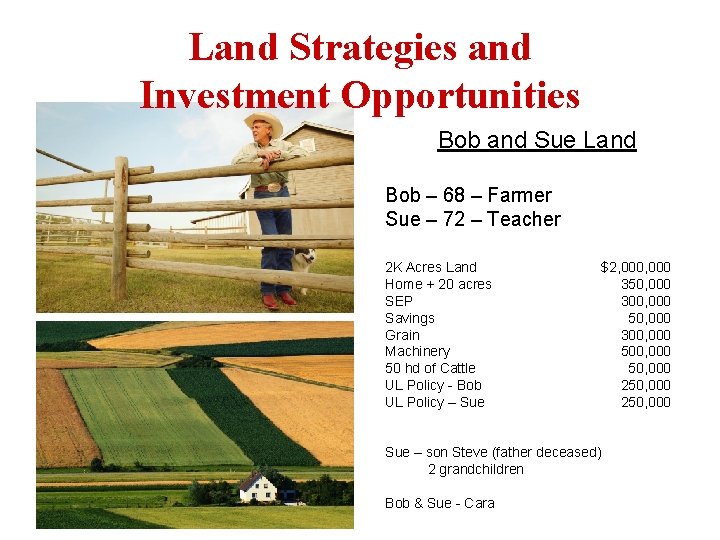 Land Strategies and Investment Opportunities

Bob and Sue Land

Bob – 68 – Farmer
Sue – 72 – Teacher

| | |
|---|---|
| 2K Acres Land | $2,000,000 |
| Home + 20 acres | 350,000 |
| SEP | 300,000 |
| Savings | 50,000 |
| Grain | 300,000 |
| Machinery | 500,000 |
| 50 hd of Cattle | 50,000 |
| UL Policy - Bob | 250,000 |
| UL Policy – Sue | 250,000 |

Sue – son Steve (father deceased)
2 grandchildren

Bob & Sue - Cara